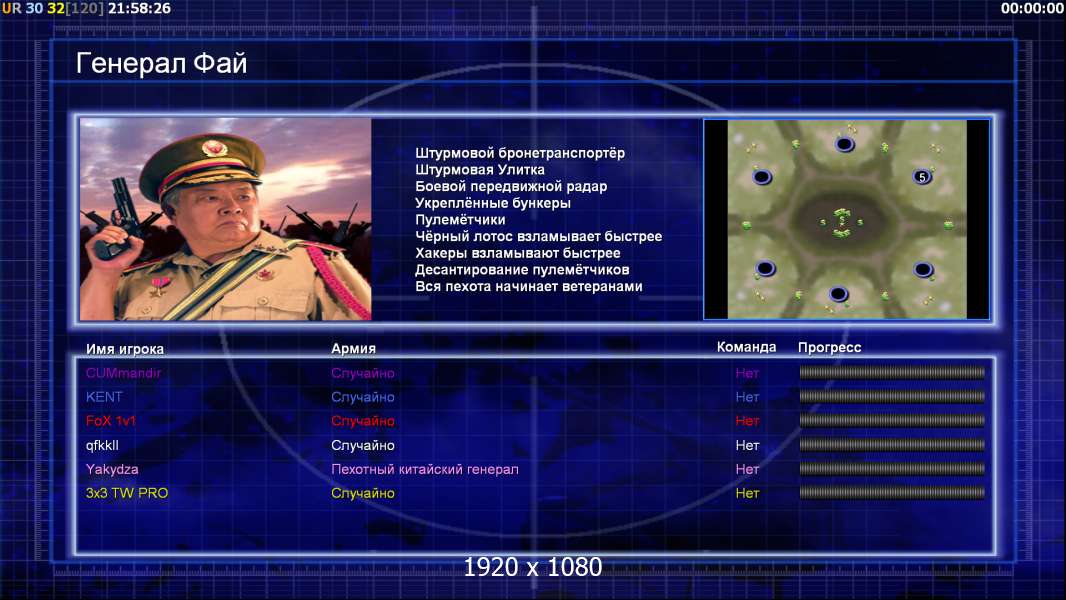 UR 30 32[120] 21:58:26

00:00:00

Генерал Фай

Штурмовой бронетранспортёр
Штурмовая Улитка
Боевой передвижной радар
Укреплённые бункеры
Пулемётчики
Чёрный лотос взламывает быстрее
Хакеры взламывают быстрее
Десантирование пулемётчиков
Вся пехота начинает ветеранами

5

| Имя игрока | Армия | Команда | Прогресс |
|---|---|---|---|
| CUMmandir | Случайно | Нет | |
| KENT | Случайно | Нет | |
| FoX 1v1 | Случайно | Нет | |
| qfkkll | Случайно | Нет | |
| Yakydza | Пехотный китайский генерал | Нет | |
| 3x3 TW PRO | Случайно | Нет | |

1920 x 1080